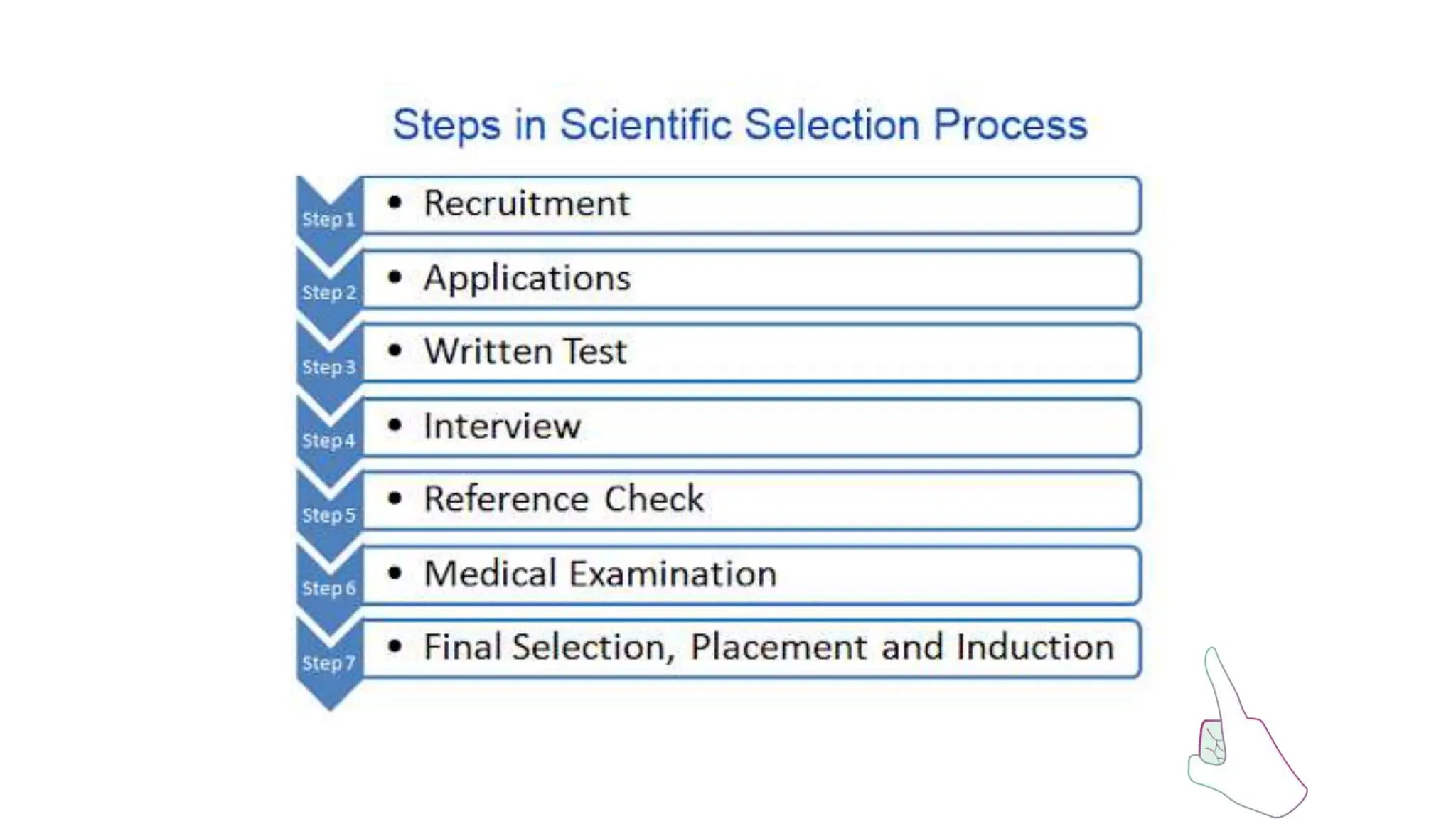 Steps in Scientific Selection Process

Step 1
• Recruitment

Step 2
• Applications

Step 3
• Written Test

Step 4
• Interview

Step 5
• Reference Check

Step 6
• Medical Examination

Step 7
• Final Selection, Placement and Induction